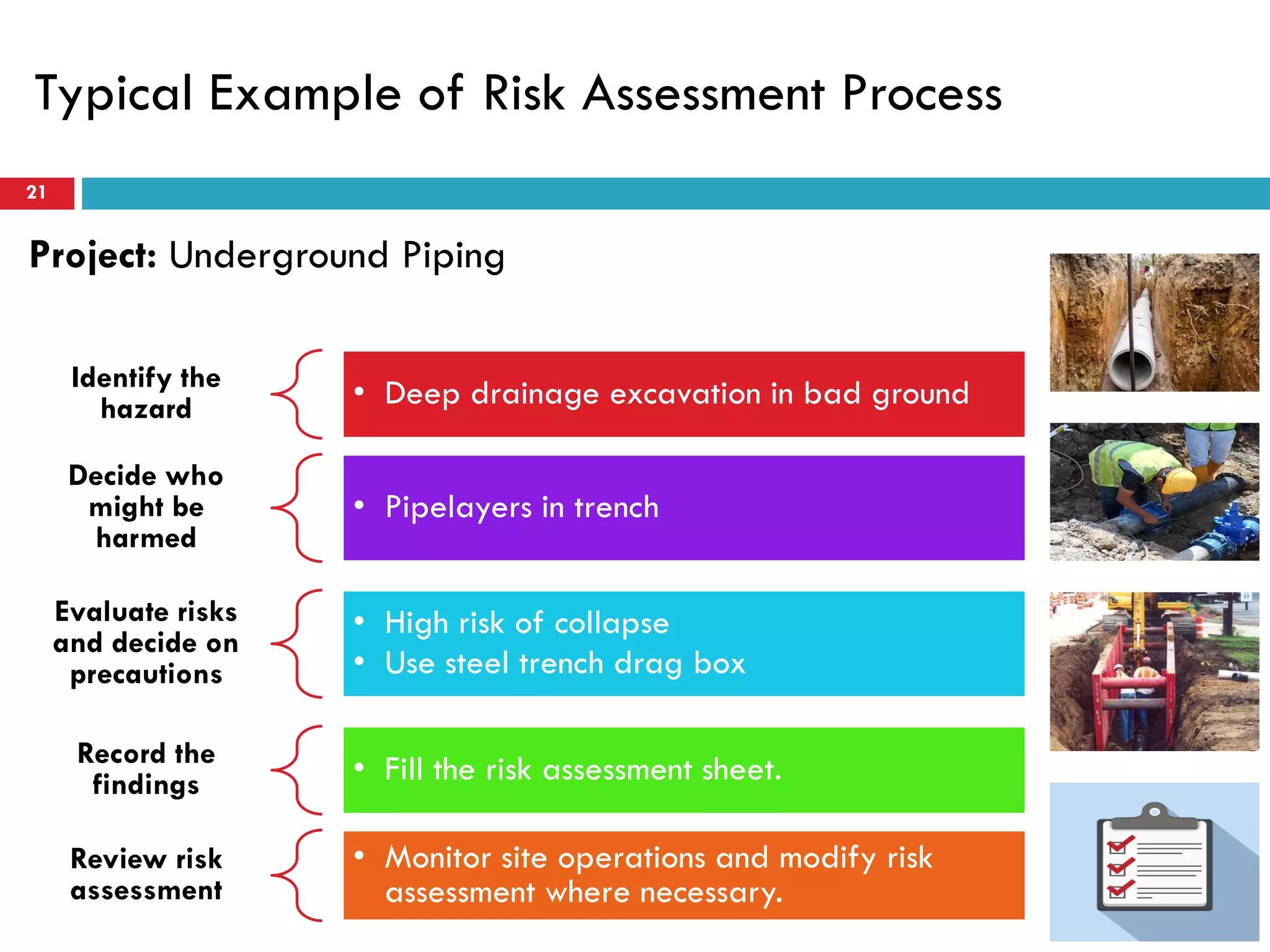 Typical Example of Risk Assessment Process

21

**Project:** Underground Piping

Identify the hazard

• Deep drainage excavation in bad ground

Decide who might be harmed

• Pipelayers in trench

Evaluate risks and decide on precautions

• High risk of collapse
• Use steel trench drag box

Record the findings

• Fill the risk assessment sheet.

Review risk assessment

• Monitor site operations and modify risk assessment where necessary.